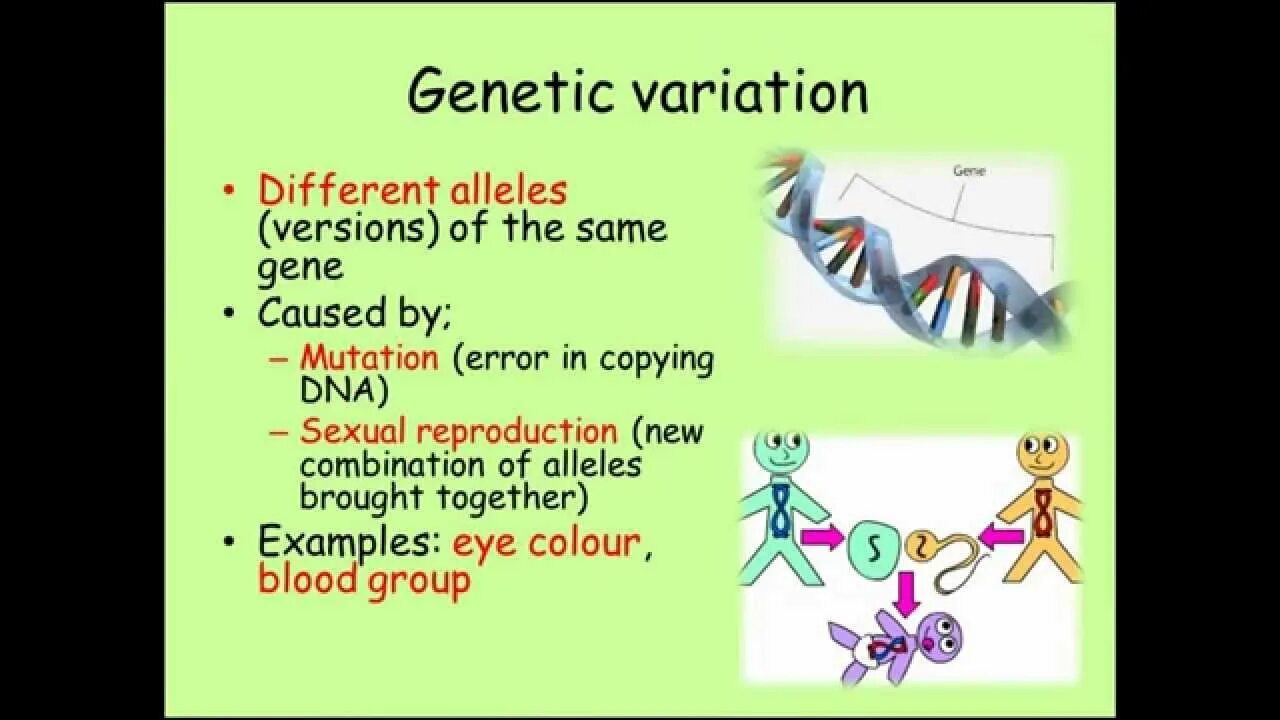 Genetic variation

• Different alleles (versions) of the same gene
• Caused by;
– Mutation (error in copying DNA)
– Sexual reproduction (new combination of alleles brought together)
• Examples: eye colour, blood group

Gene